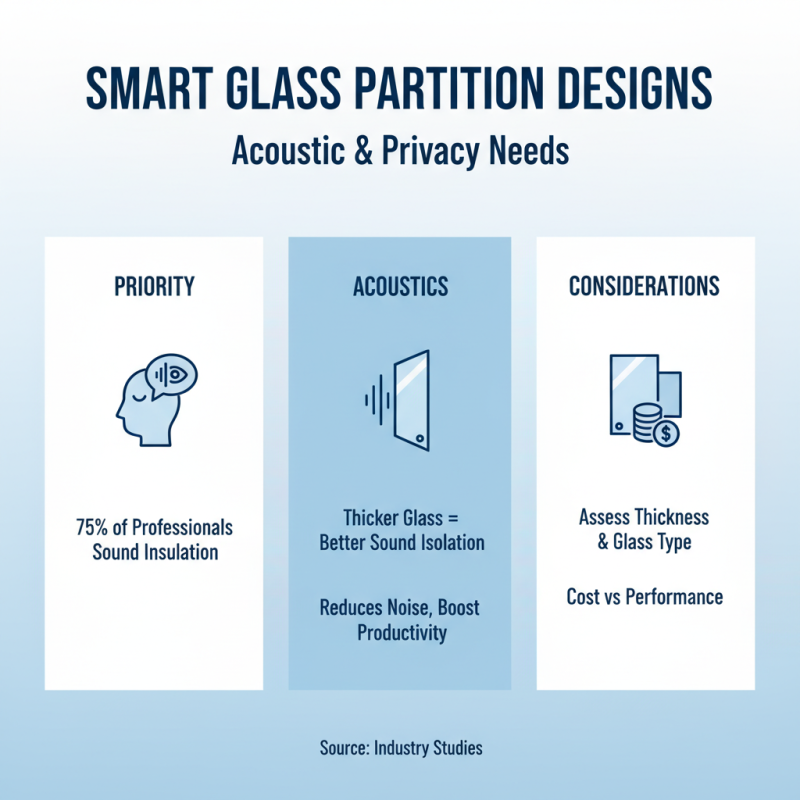 SMART GLASS PARTITION DESIGNS

Acoustic & Privacy Needs

PRIORITY

75% of Professionals Sound Insulation

ACOUSTICS

Thicker Glass = Better Sound Isolation

Reduces Noise, Boost Productivity

CONSIDERATIONS

Assess Thickness & Glass Type

Cost vs Performance

Source: Industry Studies